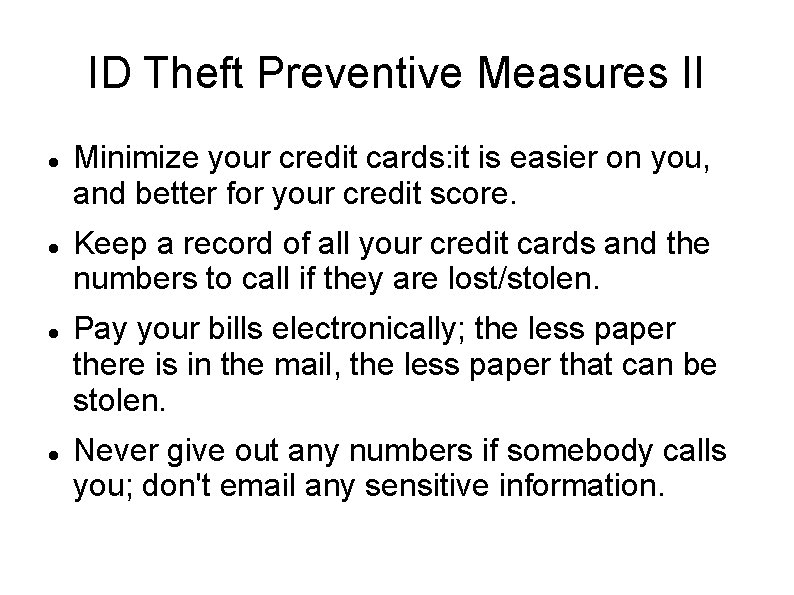 ID Theft Preventive Measures II

• Minimize your credit cards:it is easier on you, and better for your credit score.

• Keep a record of all your credit cards and the numbers to call if they are lost/stolen.

• Pay your bills electronically; the less paper there is in the mail, the less paper that can be stolen.

• Never give out any numbers if somebody calls you; don't email any sensitive information.